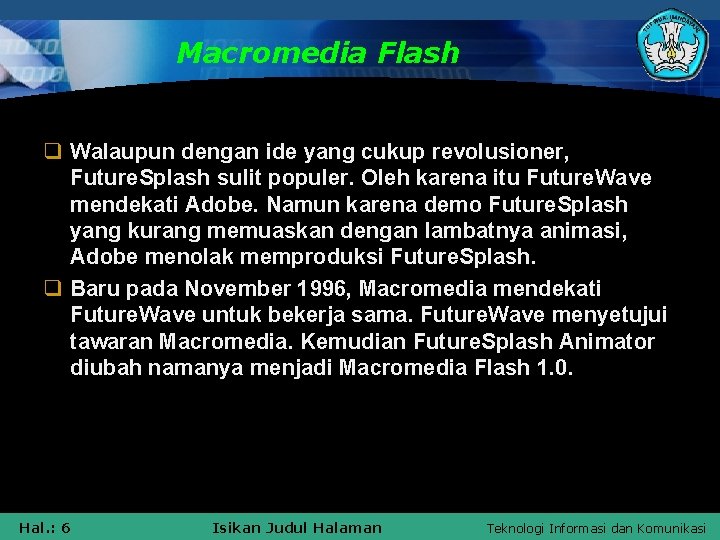 Macromedia Flash

❑ Walaupun dengan ide yang cukup revolusioner, FutureSplash sulit populer. Oleh karena itu FutureWave mendekati Adobe. Namun karena demo FutureSplash yang kurang memuaskan dengan lambatnya animasi, Adobe menolak memproduksi FutureSplash.

❑ Baru pada November 1996, Macromedia mendekati FutureWave untuk bekerja sama. FutureWave menyetujui tawaran Macromedia. Kemudian FutureSplash Animator diubah namanya menjadi Macromedia Flash 1.0.

Hal.: 6 Isikan Judul Halaman Teknologi Informasi dan Komunikasi